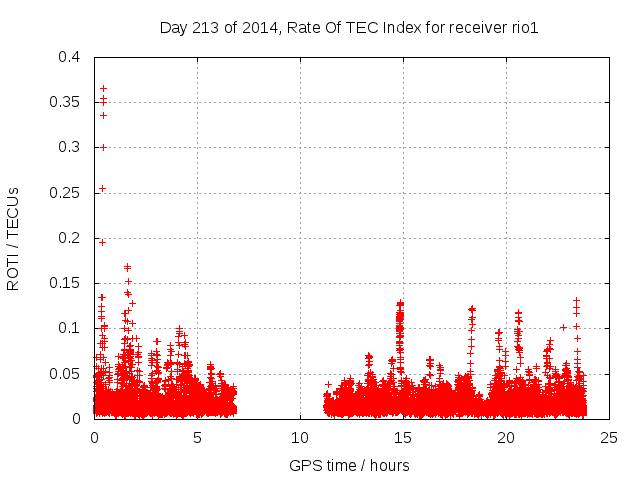 Day 213 of 2014, Rate Of TEC Index for receiver rio1

ROTI / TECUs

0.4
0.35
0.3
0.25
0.2
0.15
0.1
0.05
0

0
5
10
15
20
25

GPS time / hours